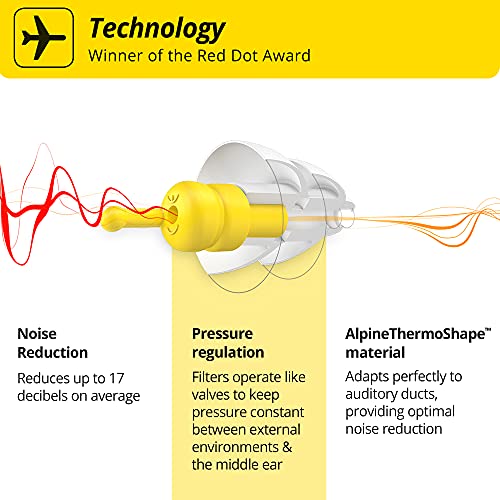 Technology
Winner of the Red Dot Award

Noise Reduction

Reduces up to 17 decibels on average

Pressure regulation

Filters operate like valves to keep pressure constant between external environments & the middle ear

AlpineThermoShape™ material

Adapts perfectly to auditory ducts, providing optimal noise reduction